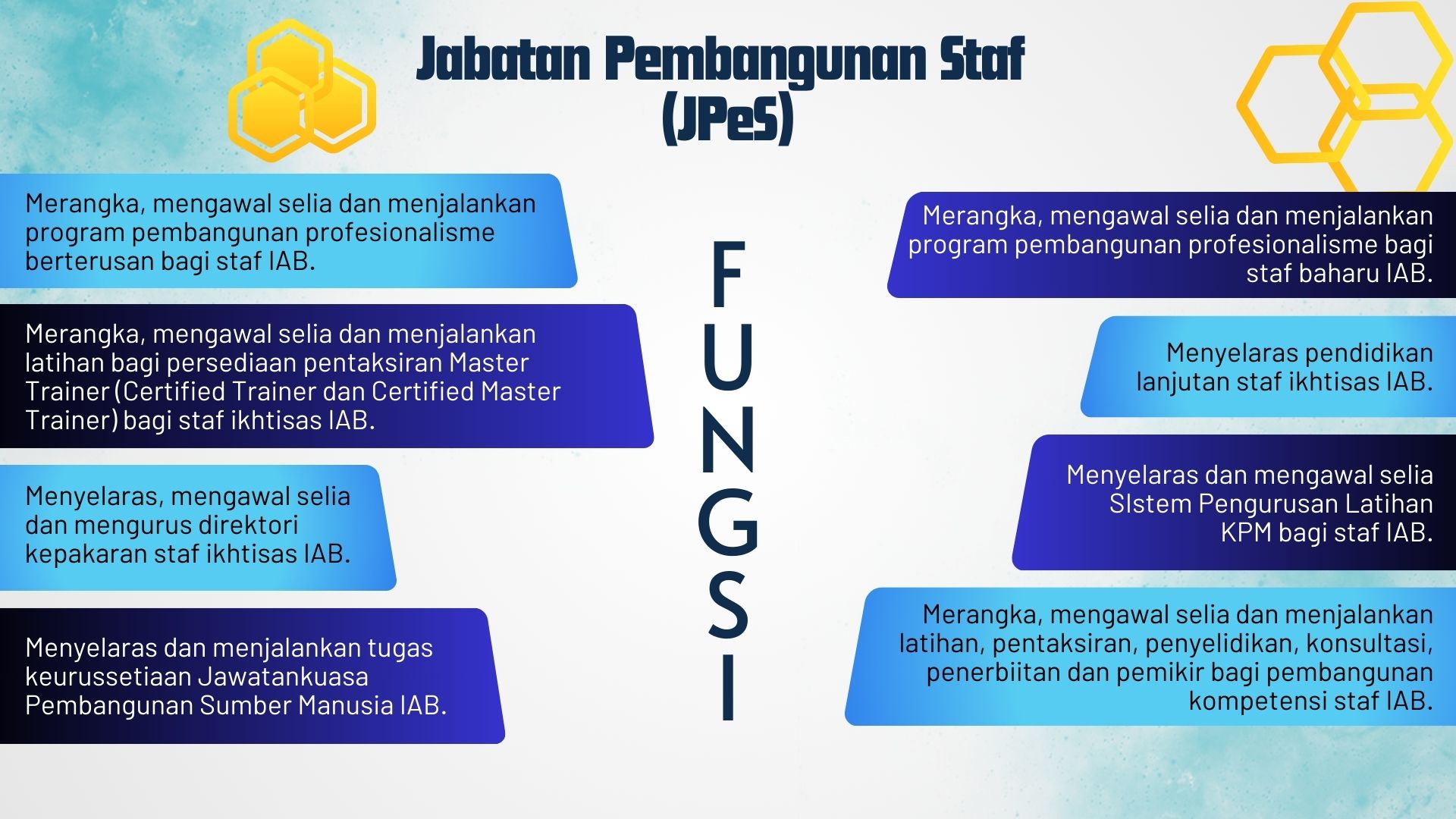 Jabatan Pembangunan Staf (JPeS)

Merangka, mengawal selia dan menjalankan program pembangunan profesionalisme berterusan bagi staf IAB.

Merangka, mengawal selia dan menjalankan latihan bagi persediaan pentaksiran Master Trainer (Certified Trainer dan Certified Master Trainer) bagi staf ikhtisas IAB.

Menyelaras, mengawal selia dan mengurus direktori kepakaran staf ikhtisas IAB.

Menyelaras dan menjalankan tugas keurussetiaan Jawatankuasa Pembangunan Sumber Manusia IAB.

FUNGSI

Merangka, mengawal selia dan menjalankan program pembangunan profesionalisme bagi staf baharu IAB.

Menyelaras pendidikan lanjutan staf ikhtisas IAB.

Menyelaras dan mengawal selia SIstem Pengurusan Latihan KPM bagi staf IAB.

Merangka, mengawal selia dan menjalankan latihan, pentaksiran, penyelidikan, konsultasi, penerbiitan dan pemikir bagi pembangunan kompetensi staf IAB.